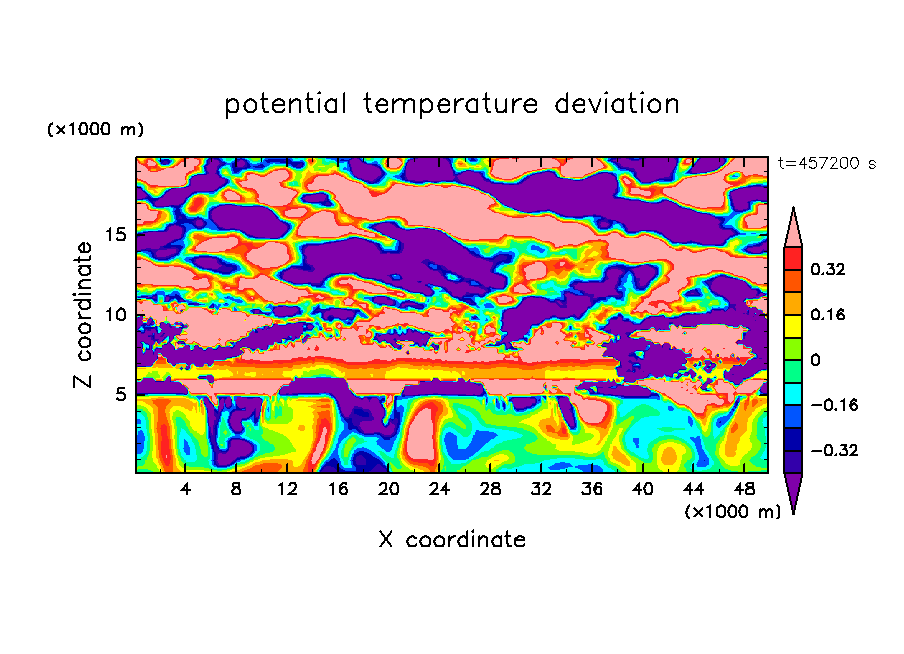 potential temperature deviation

(×1000 m)

t=457200 s

Z coordinate

15
10
5

0.32
0.16
0
−0.16
−0.32

4 8 12 16 20 24 28 32 36 40 44 48

(×1000 m)

X coordinate